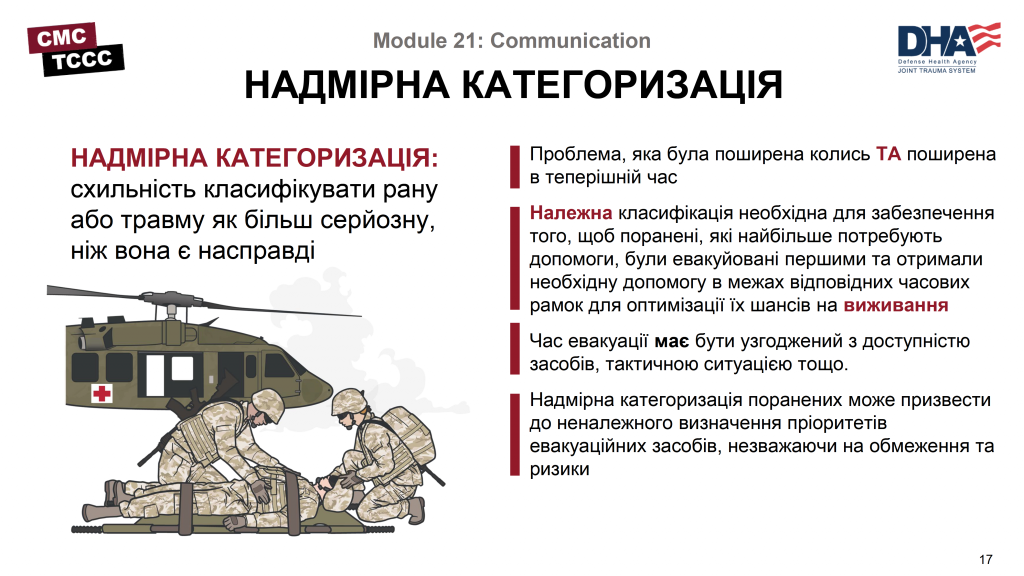 CMC
TCCC

Module 21: Communication

DHA
Defense Health Agency
JOINT TRAUMA SYSTEM

НАДМІРНА КАТЕГОРИЗАЦІЯ

НАДМІРНА КАТЕГОРИЗАЦІЯ: схильність класифікувати рану або травму як більш серйозну, ніж вона є насправді

Проблема, яка була поширена колись ТА поширена в теперішній час

Належна класифікація необхідна для забезпечення того, щоб поранені, які найбільше потребують допомоги, були евакуйовані першими та отримали необхідну допомогу в межах відповідних часових рамок для оптимізації їх шансів на виживання

Час евакуації має бути узгоджений з доступністю засобів, тактичною ситуацією тощо.

Надмірна категоризація поранених може призвести до неналежного визначення пріоритетів евакуаційних засобів, незважаючи на обмеження та ризики

17